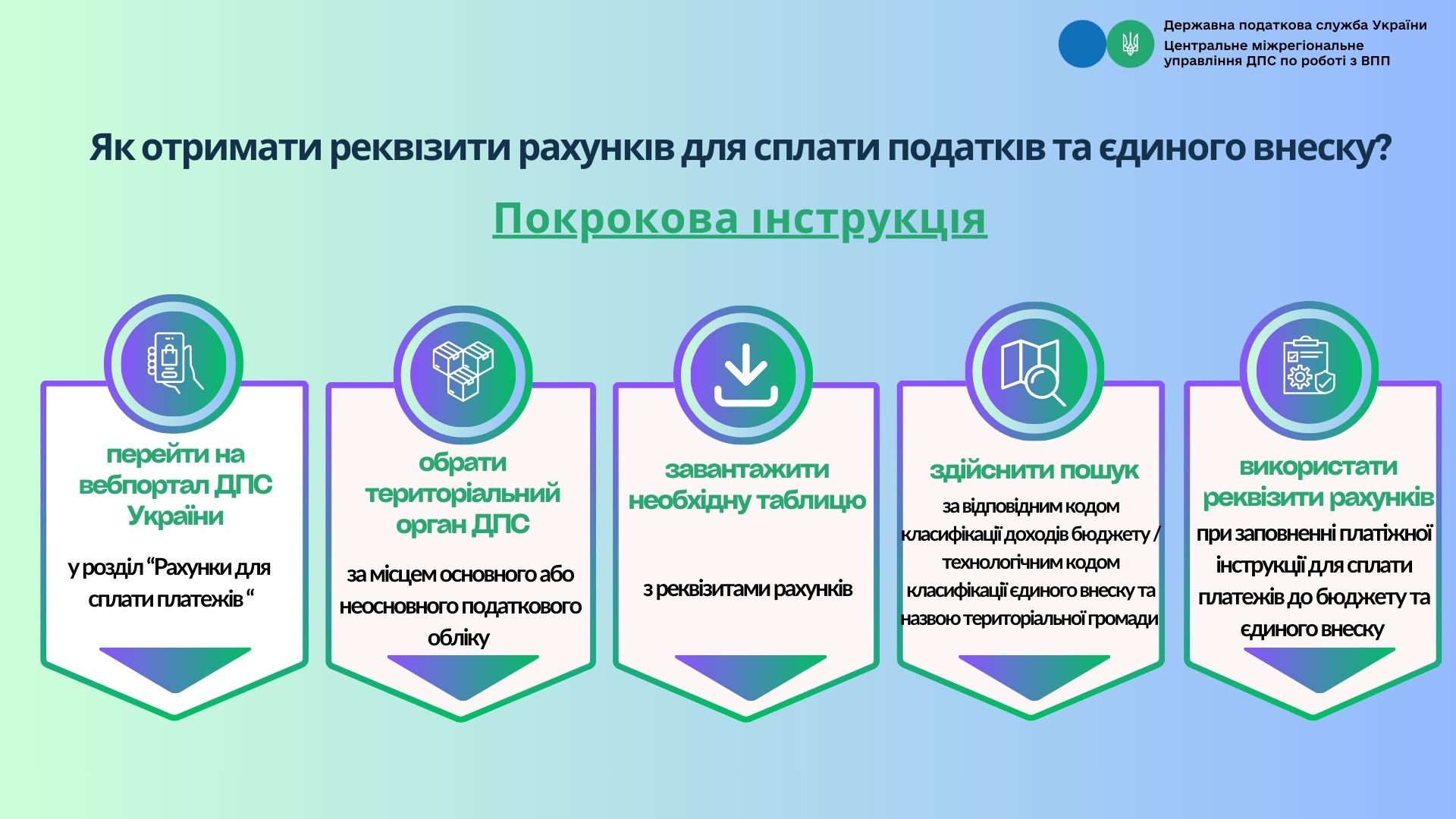 Державна податкова служба України
Центральне міжрегіональне управління ДПС по роботі з ВПП

Як отримати реквізити рахунків для сплати податків та єдиного внеску?

Покрокова інструкція

перейти на вебпортал ДПС України

у розділ “Рахунки для сплати платежів “

обрати територіальний орган ДПС

за місцем основного або неосновного податкового обліку

завантажити необхідну таблицю

з реквізитами рахунків

здійснити пошук

за відповідним кодом класифікації доходів бюджету / технологічним кодом класифікації єдиного внеску та назвою територіальної громади

використати реквізити рахунків

при заповненні платіжної інструкції для сплати платежів до бюджету та єдиного внеску